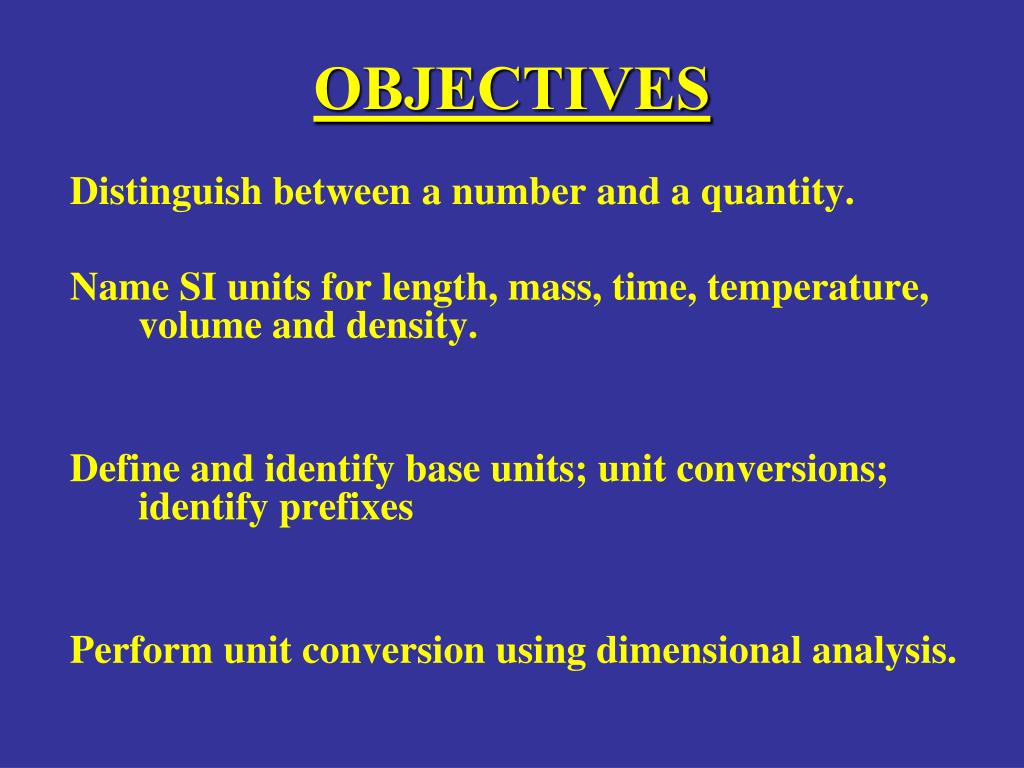 OBJECTIVES

Distinguish between a number and a quantity.

Name SI units for length, mass, time, temperature, volume and density.

Define and identify base units; unit conversions; identify prefixes

Perform unit conversion using dimensional analysis.